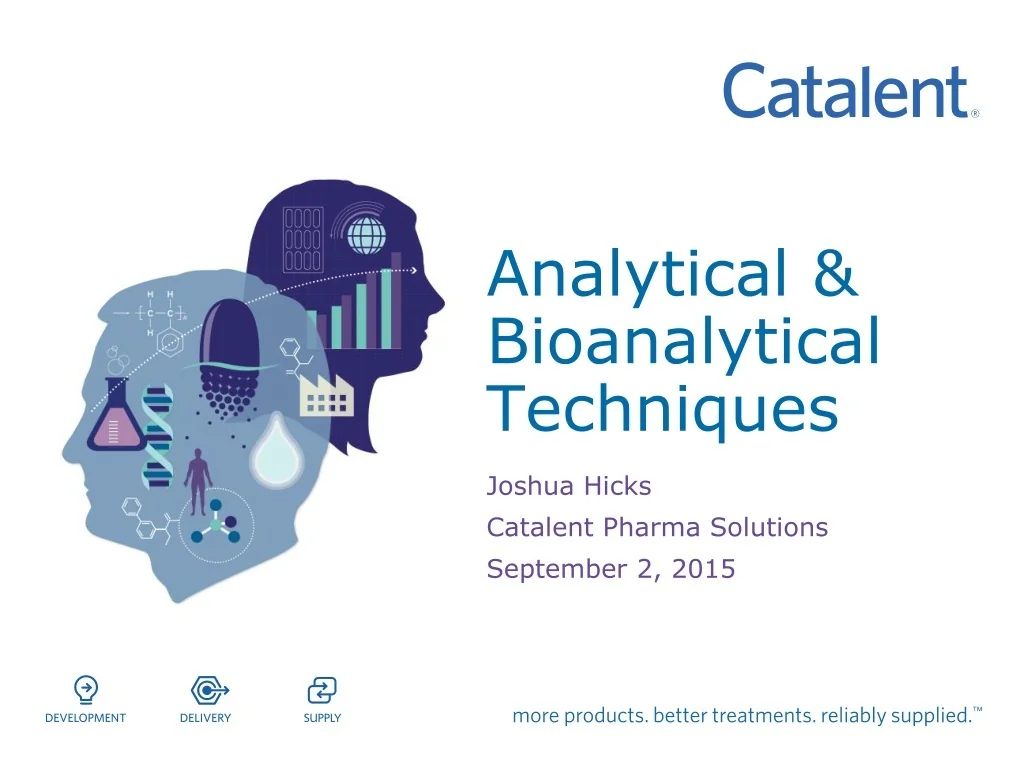 Catalent®

Analytical & Bioanalytical Techniques

Joshua Hicks

Catalent Pharma Solutions

September 2, 2015

DEVELOPMENT DELIVERY SUPPLY

more products. better treatments. reliably supplied.™